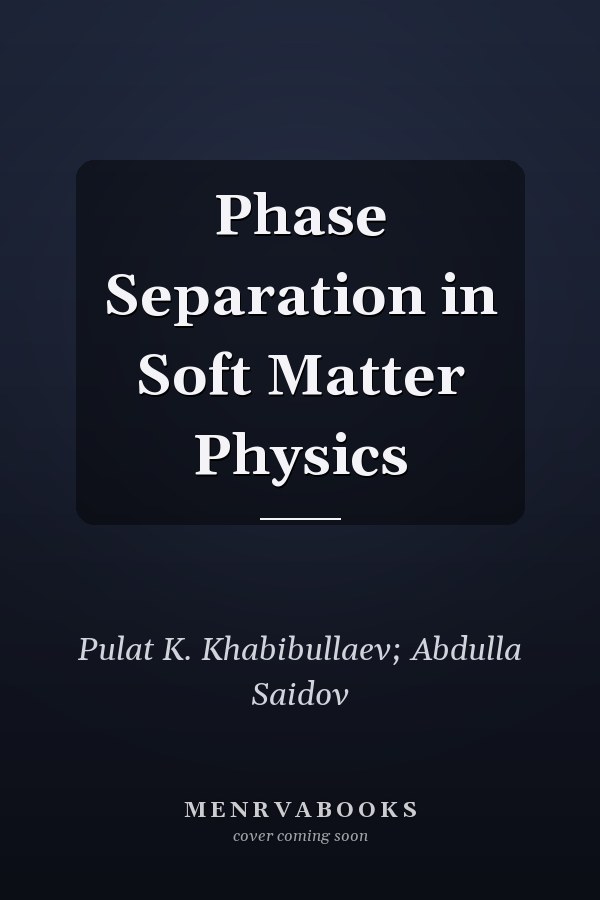 Phase Separation in Soft Matter Physics

Pulat K. Khabibullaev; Abdulla Saidov

MENRVABOOKS
cover coming soon